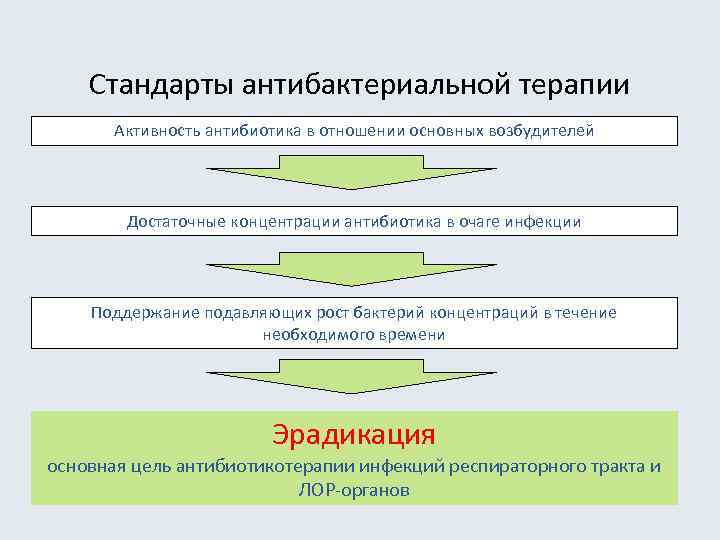 Стандарты антибактериальной терапии

Активность антибиотика в отношении основных возбудителей

Достаточные концентрации антибиотика в очаге инфекции

Поддержание подавляющих рост бактерий концентраций в течение необходимого времени

Эрадикация

основная цель антибиотикотерапии инфекций респираторного тракта и ЛОР-органов